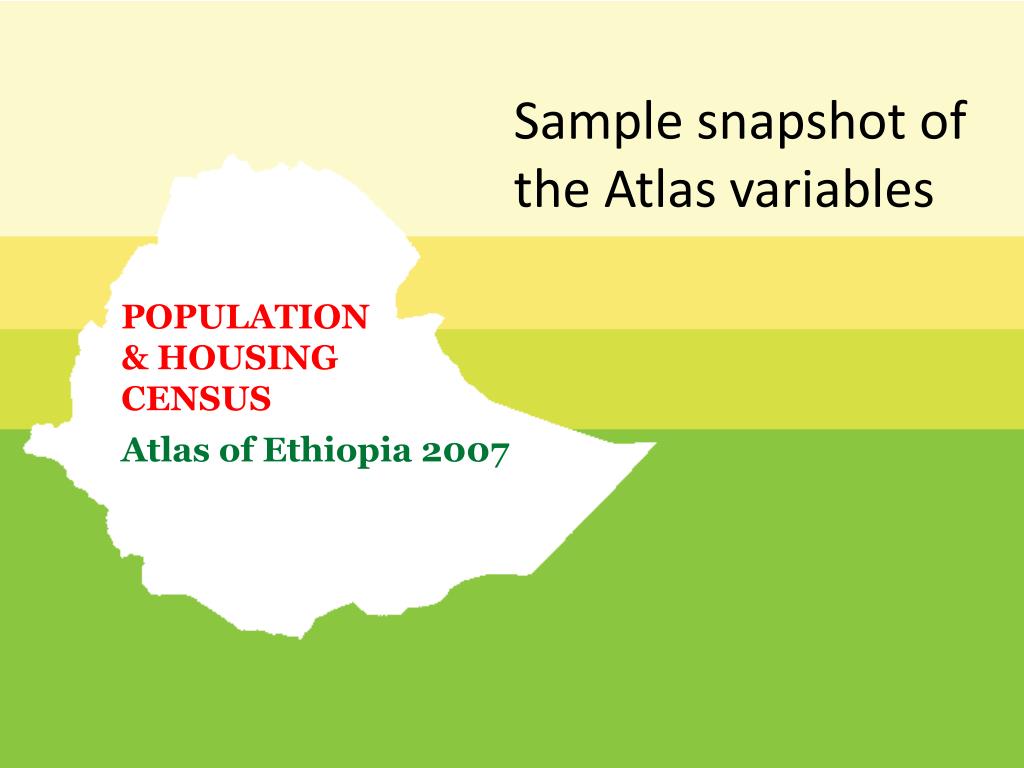 Sample snapshot of the Atlas variables

POPULATION & HOUSING CENSUS

Atlas of Ethiopia 2007